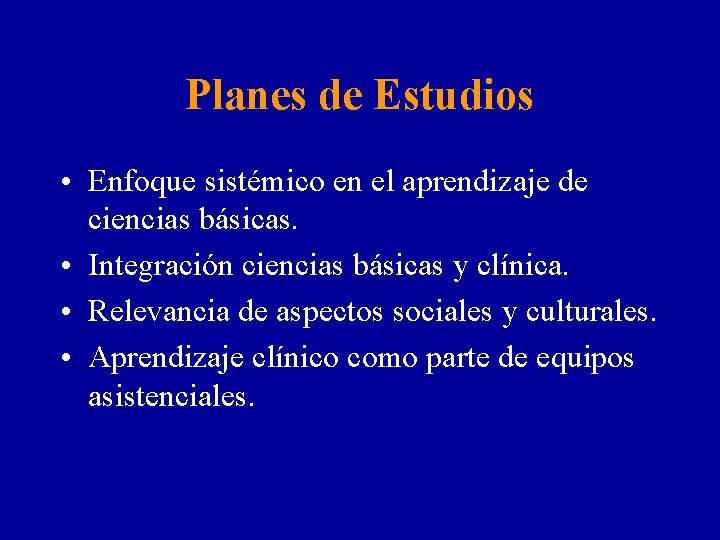 Planes de Estudios

• Enfoque sistémico en el aprendizaje de ciencias básicas.
• Integración ciencias básicas y clínica.
• Relevancia de aspectos sociales y culturales.
• Aprendizaje clínico como parte de equipos asistenciales.